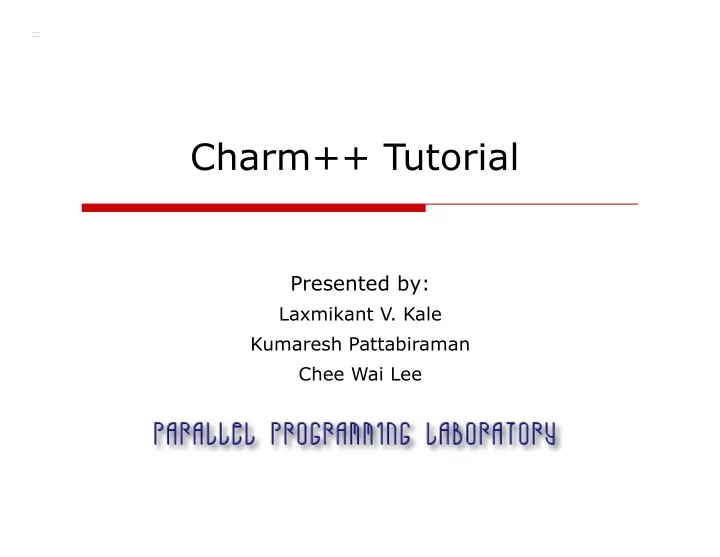 Charm++ Tutorial

Presented by:
Laxmikant V. Kale
Kumaresh Pattabiraman
Chee Wai Lee

PARALLEL PROGRAMMING LABORATORY